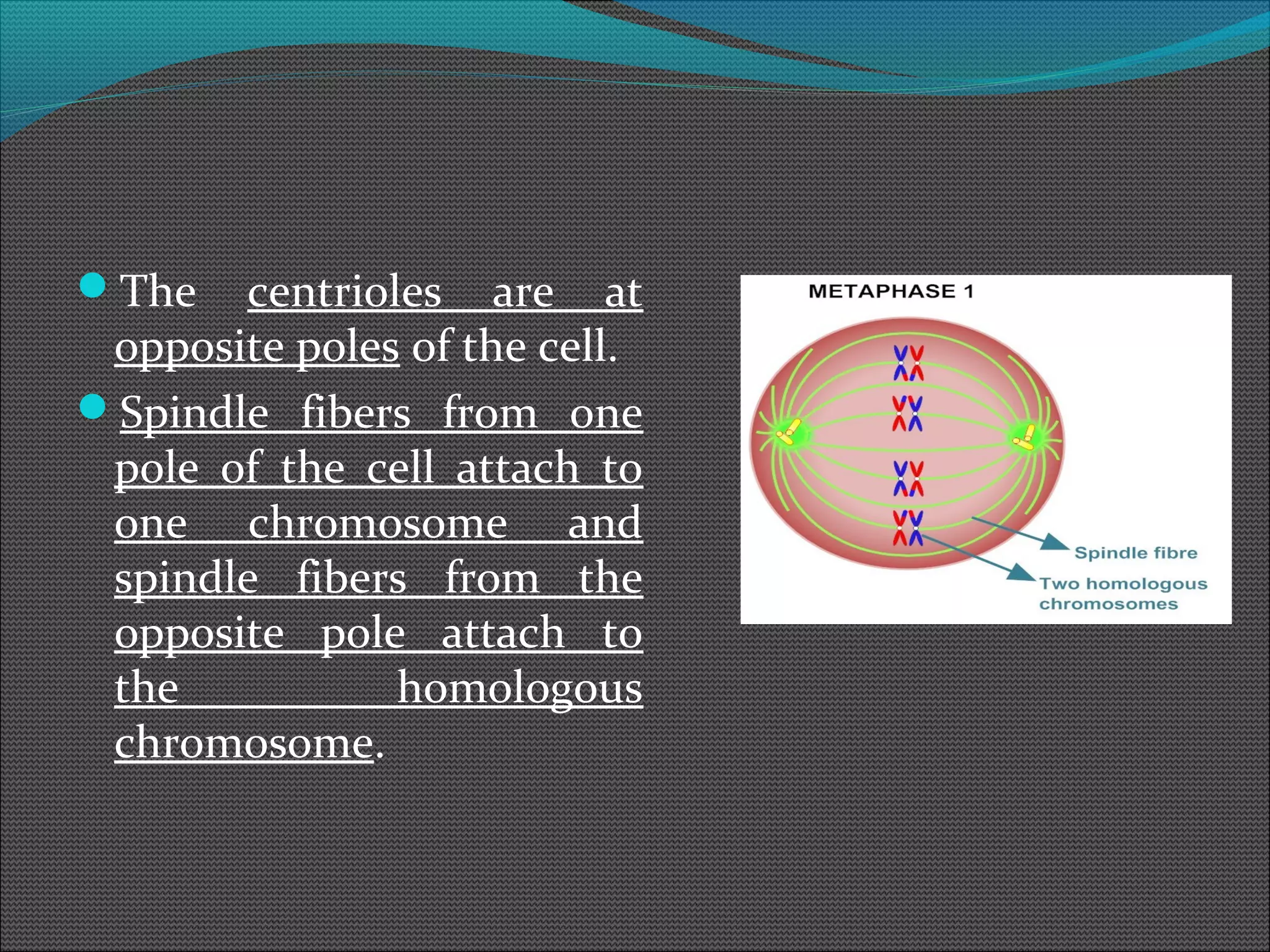 The centrioles are at opposite poles of the cell.

Spindle fibers from one pole of the cell attach to one chromosome and spindle fibers from the opposite pole attach to the homologous chromosome.

METAPHASE 1

Spindle fibre

Two homologous chromosomes